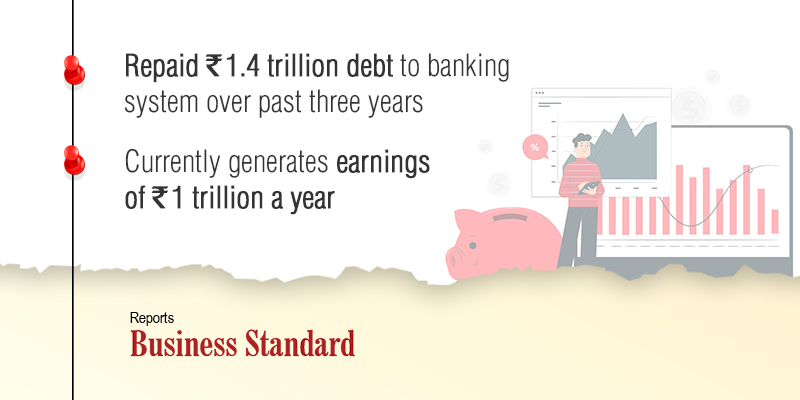 Repaid ₹1.4 trillion debt to banking system over past three years

Currently generates earnings of ₹1 trillion a year

%

Reports
Business Standard